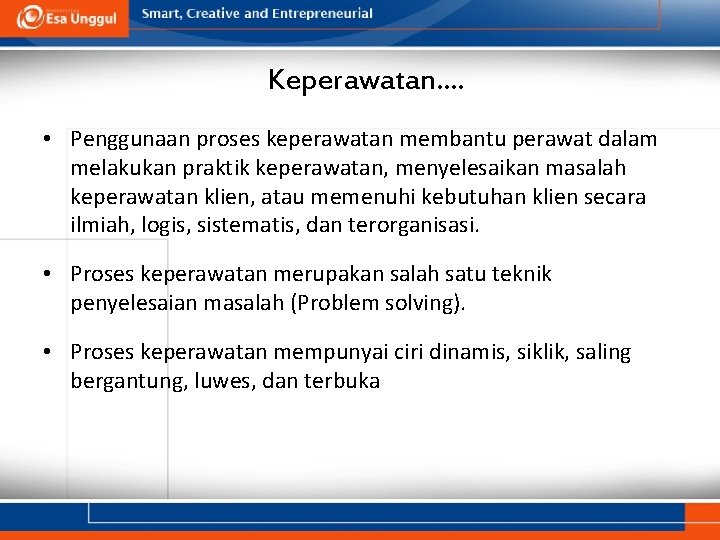 Esa Unggul
Smart, Creative and Entrepreneurial

Keperawatan....

• Penggunaan proses keperawatan membantu perawat dalam melakukan praktik keperawatan, menyelesaikan masalah keperawatan klien, atau memenuhi kebutuhan klien secara ilmiah, logis, sistematis, dan terorganisasi.

• Proses keperawatan merupakan salah satu teknik penyelesaian masalah (Problem solving).

• Proses keperawatan mempunyai ciri dinamis, siklik, saling bergantung, luwes, dan terbuka